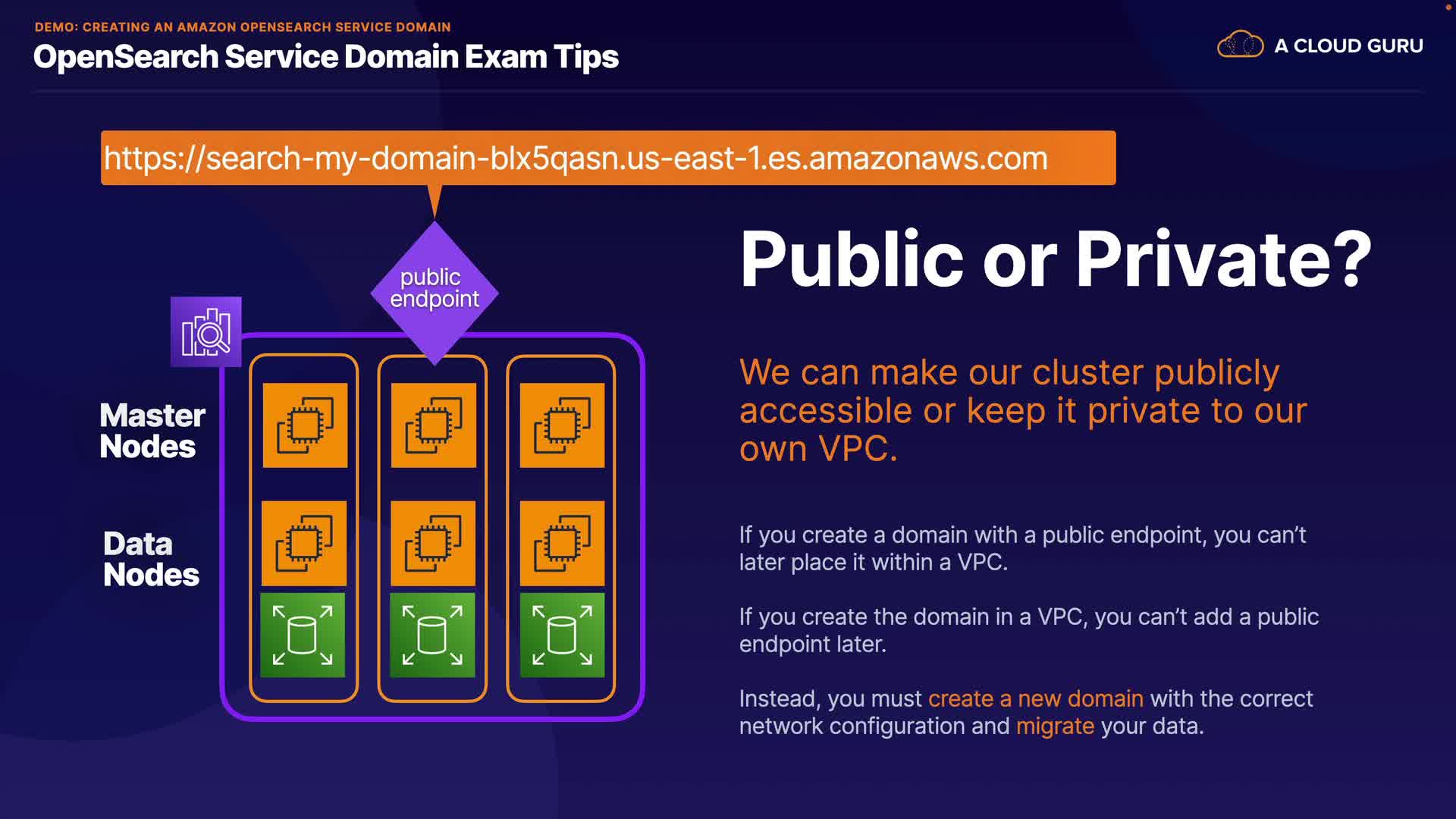 DEMO: CREATING AN AMAZON OPENSEARCH SERVICE DOMAIN

OpenSearch Service Domain Exam Tips

A CLOUD GURU

https://search-my-domain-blx5qasn.us-east-1.es.amazonaws.com

public endpoint

Master Nodes

Data Nodes

Public or Private?

We can make our cluster publicly accessible or keep it private to our own VPC.

If you create a domain with a public endpoint, you can't later place it within a VPC.

If you create the domain in a VPC, you can't add a public endpoint later.

Instead, you must create a new domain with the correct network configuration and migrate your data.